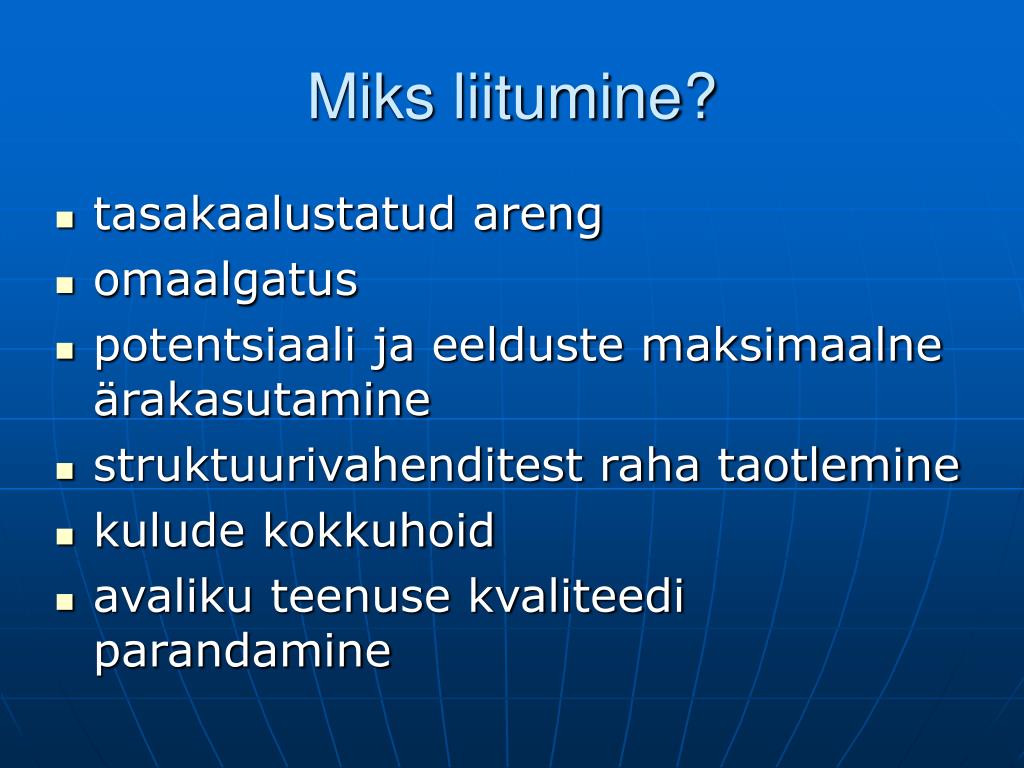 Miks liitumine?

- tasakaalustatud areng
- omaalgatus
- potentsiaali ja eelduste maksimaalne ärakasutamine
- struktuurivahenditest raha taotlemine
- kulude kokkuhoid
- avaliku teenuse kvaliteedi parandamine